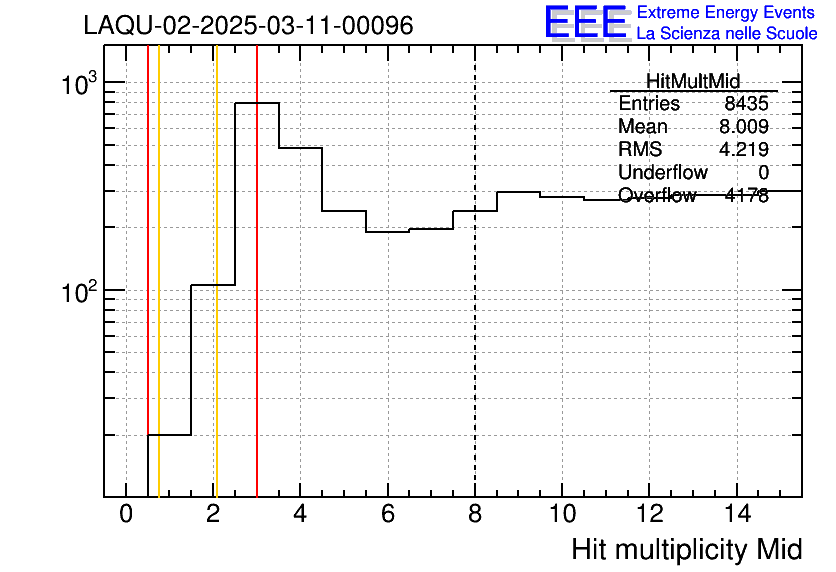 LAQU-02-2025-03-11-00096

EEE Extreme Energy Events
La Scienza nelle Scuole

| HitMultMid | |
|---|---|
| Entries | 8435 |
| Mean | 8.009 |
| RMS | 4.219 |
| Underflow | 0 |
| Overflow | 4178 |

$10^3$

$10^2$

0 2 4 6 8 10 12 14

Hit multiplicity Mid